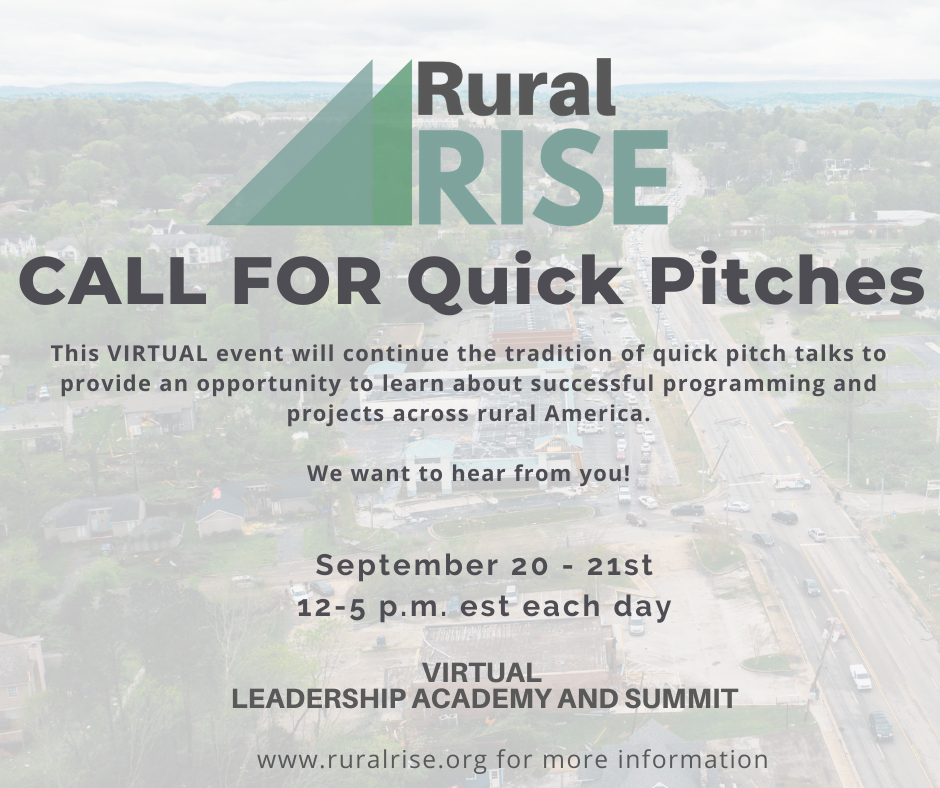 Rural RISE

CALL FOR Quick Pitches

This VIRTUAL event will continue the tradition of quick pitch talks to provide an opportunity to learn about successful programming and projects across rural America.

We want to hear from you!

September 20 - 21st
12-5 p.m. est each day

VIRTUAL
LEADERSHIP ACADEMY AND SUMMIT

www.ruralrise.org for more information